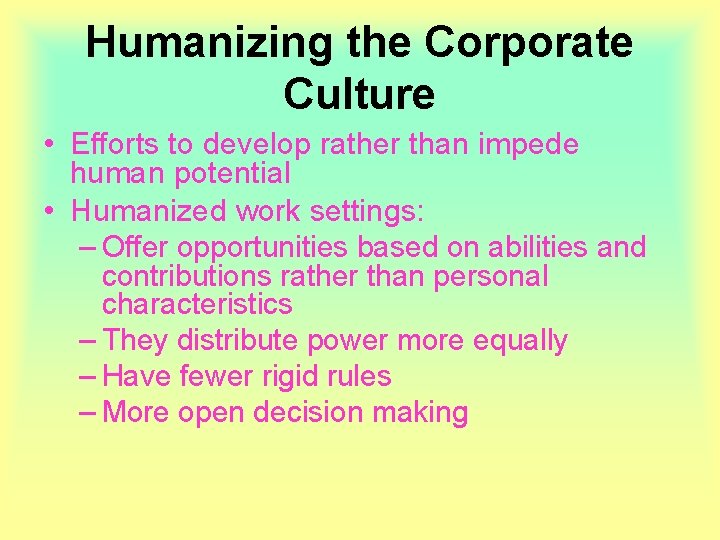 Humanizing the Corporate Culture

• Efforts to develop rather than impede human potential
• Humanized work settings:
– Offer opportunities based on abilities and contributions rather than personal characteristics
– They distribute power more equally
– Have fewer rigid rules
– More open decision making